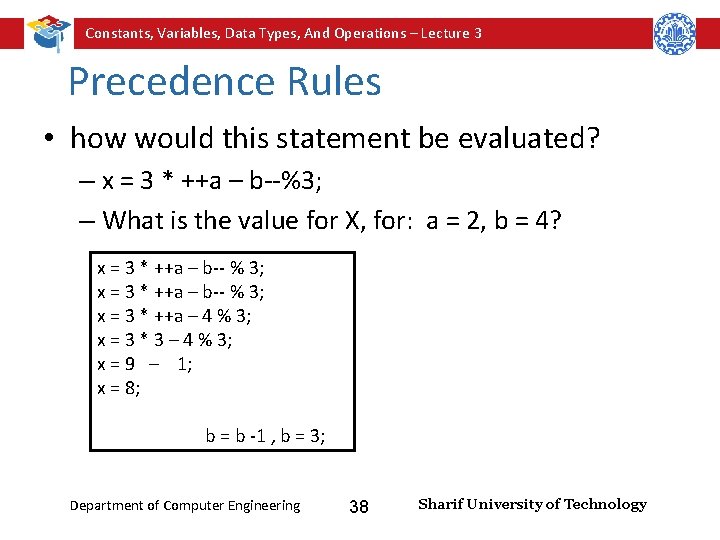 Constants, Variables, Data Types, And Operations – Lecture 3

Precedence Rules

• how would this statement be evaluated?
– x = 3 * ++a – b--%3;
– What is the value for X, for: a = 2, b = 4?

x = 3 * ++a – b-- % 3;
x = 3 * ++a – b-- % 3;
x = 3 * ++a – 4 % 3;
x = 3 * 3 – 4 % 3;
x = 9 – 1;
x = 8;

b = b -1 , b = 3;

Department of Computer Engineering 38 Sharif University of Technology